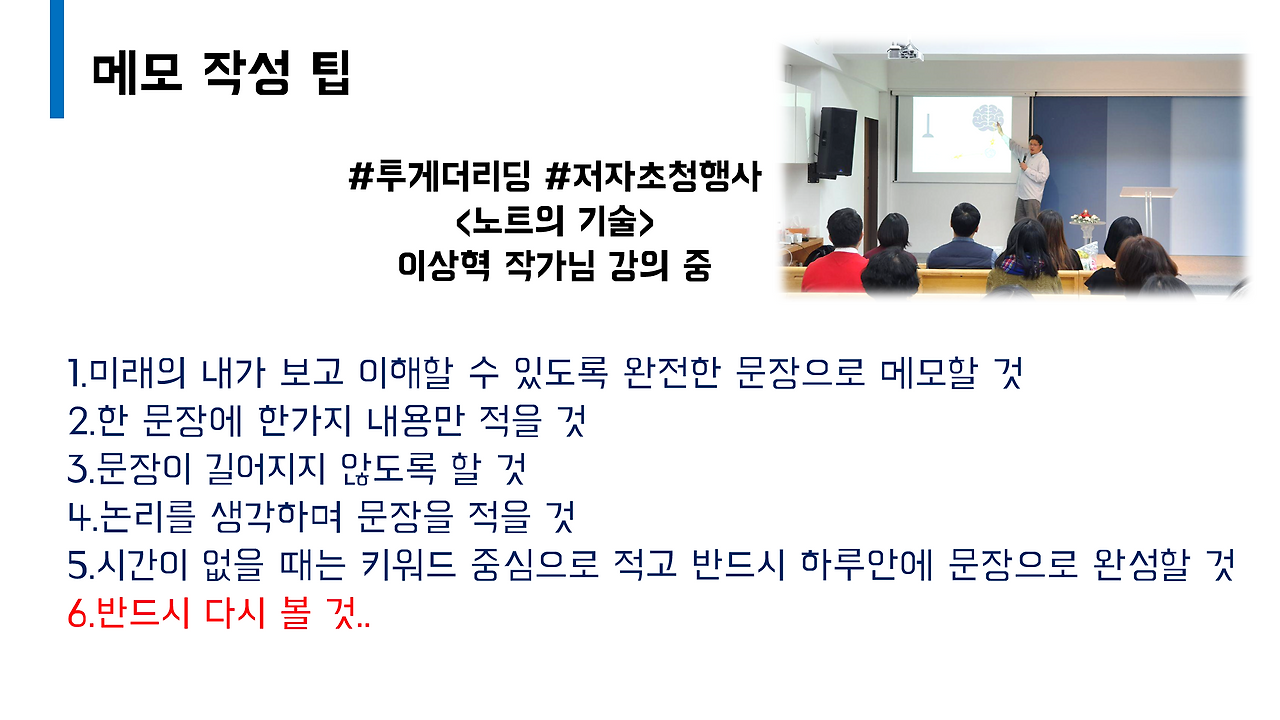 메모 작성 팁

#투게더리딩 #저자초청행사
<노트의 기술>
이상혁 작가님 강의 중

1.미래의 내가 보고 이해할 수 있도록 완전한 문장으로 메모할 것
2.한 문장에 한가지 내용만 적을 것
3.문장이 길어지지 않도록 할 것
4.논리를 생각하며 문장을 적을 것
5.시간이 없을 때는 키워드 중심으로 적고 반드시 하루안에 문장으로 완성할 것
6.반드시 다시 볼 것..